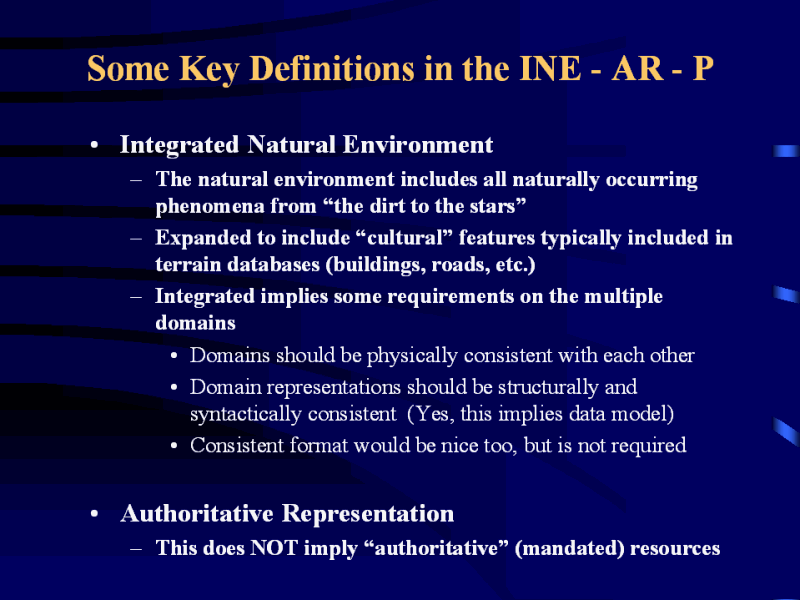 Some Key Definitions in the INE - AR - P

• Integrated Natural Environment
– The natural environment includes all naturally occurring phenomena from “the dirt to the stars”
– Expanded to include “cultural” features typically included in terrain databases (buildings, roads, etc.)
– Integrated implies some requirements on the multiple domains
• Domains should be physically consistent with each other
• Domain representations should be structurally and syntactically consistent (Yes, this implies data model)
• Consistent format would be nice too, but is not required

• Authoritative Representation
– This does NOT imply “authoritative” (mandated) resources